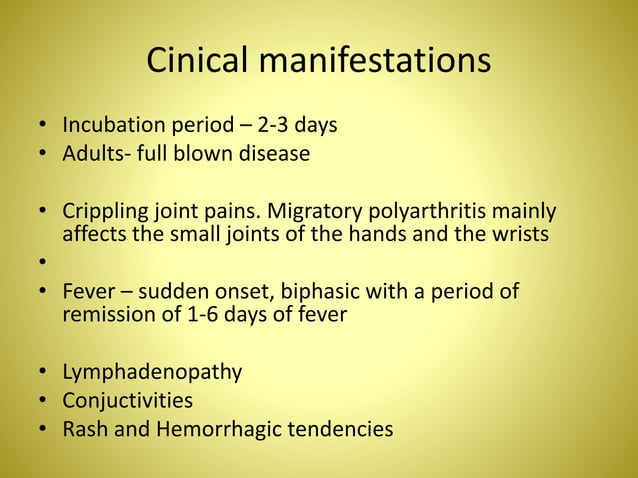 Cinical manifestations

• Incubation period – 2-3 days
• Adults- full blown disease

• Crippling joint pains. Migratory polyarthritis mainly affects the small joints of the hands and the wrists
•
• Fever – sudden onset, biphasic with a period of remission of 1-6 days of fever

• Lymphadenopathy
• Conjuctivities
• Rash and Hemorrhagic tendencies